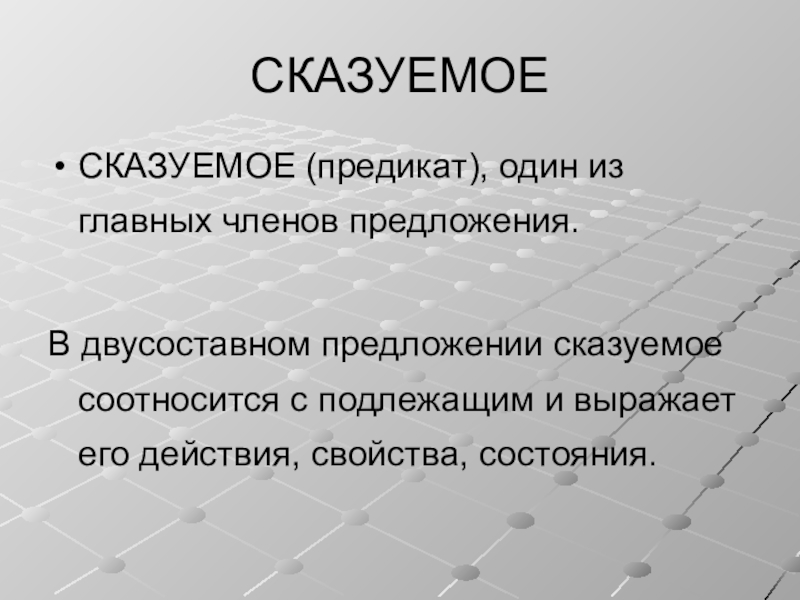 СКАЗУЕМОЕ

• СКАЗУЕМОЕ (предикат), один из главных членов предложения.

В двусоставном предложении сказуемое соотносится с подлежащим и выражает его действия, свойства, состояния.